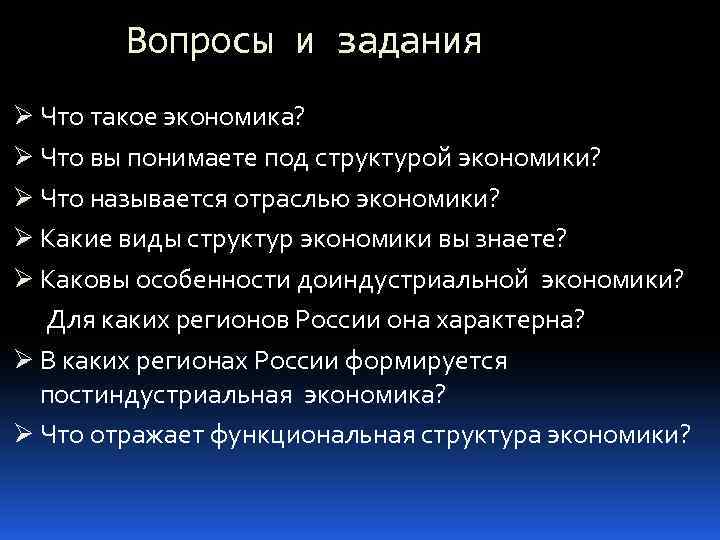 Вопросы и задания

➢ Что такое экономика?
➢ Что вы понимаете под структурой экономики?
➢ Что называется отраслью экономики?
➢ Какие виды структур экономики вы знаете?
➢ Каковы особенности доиндустриальной экономики? Для каких регионов России она характерна?
➢ В каких регионах России формируется постиндустриальная экономика?
➢ Что отражает функциональная структура экономики?